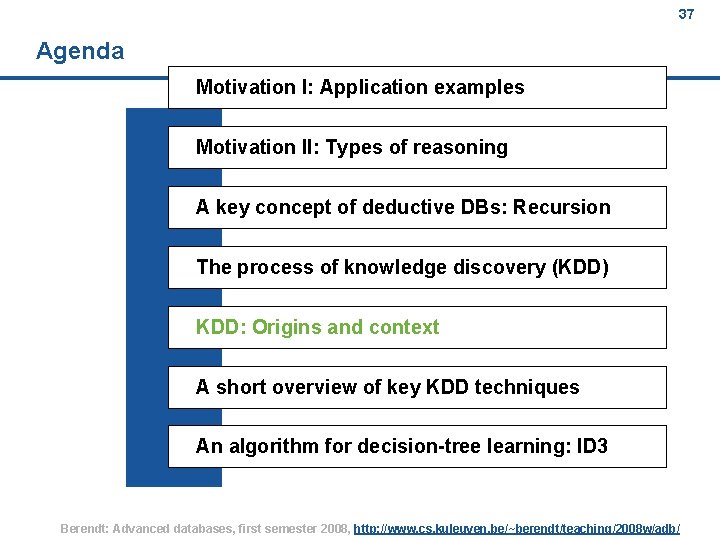 37

Agenda

Motivation I: Application examples

Motivation II: Types of reasoning

A key concept of deductive DBs: Recursion

The process of knowledge discovery (KDD)

KDD: Origins and context

A short overview of key KDD techniques

An algorithm for decision-tree learning: ID3

Berendt: Advanced databases, first semester 2008, http://www.cs.kuleuven.be/~berendt/teaching/2008w/adb/